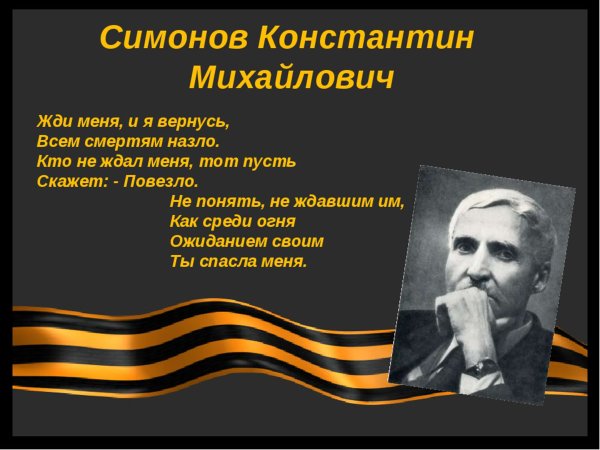 Симонов Константин Михайлович

Жди меня, и я вернусь,
Всем смертям назло.
Кто не ждал меня, тот пусть
Скажет: - Повезло.

Не понять, не ждавшим им,
Как среди огня
Ожиданием своим
Ты спасла меня.